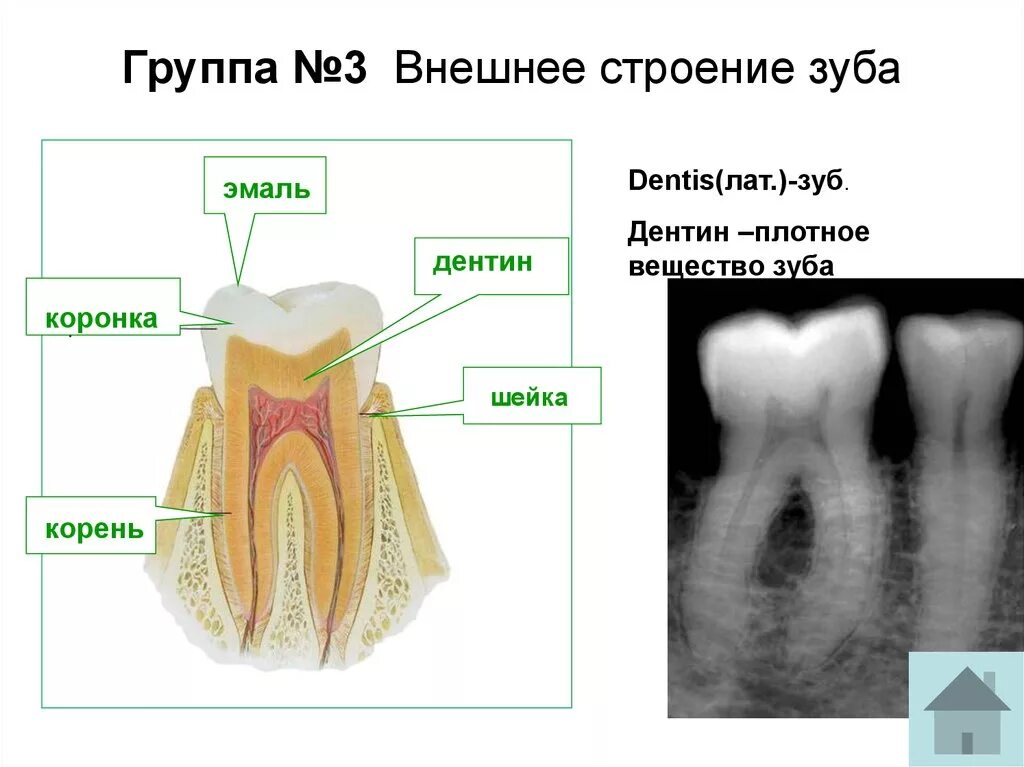 Группа №3 Внешнее строение зуба

эмаль

дентин

коронка

шейка

корень

Dentis(лат.)-зуб.

Дентин –плотное вещество зуба